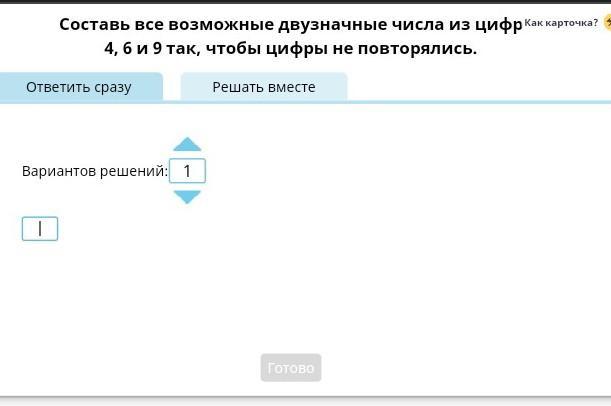 Составь все возможные двузначные числа из цифр 4, 6 и 9 так, чтобы цифры не повторялись.

Как карточка?

Ответить сразу

Решать вместе

Вариантов решений: 1

Готово